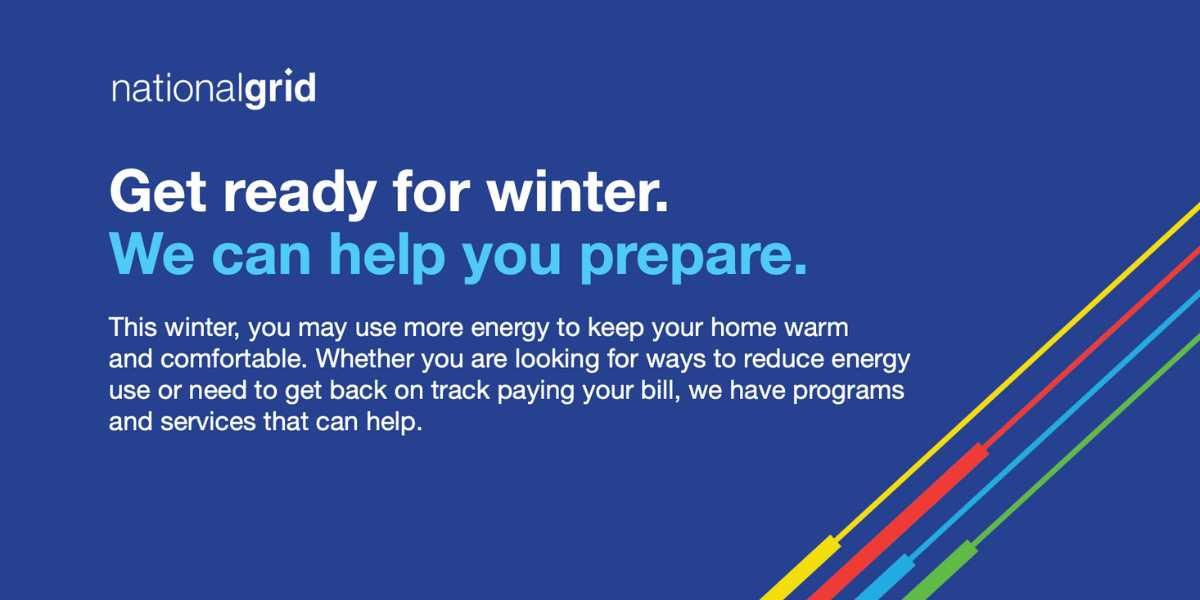 nationalgrid

Get ready for winter.
We can help you prepare.

This winter, you may use more energy to keep your home warm and comfortable. Whether you are looking for ways to reduce energy use or need to get back on track paying your bill, we have programs and services that can help.